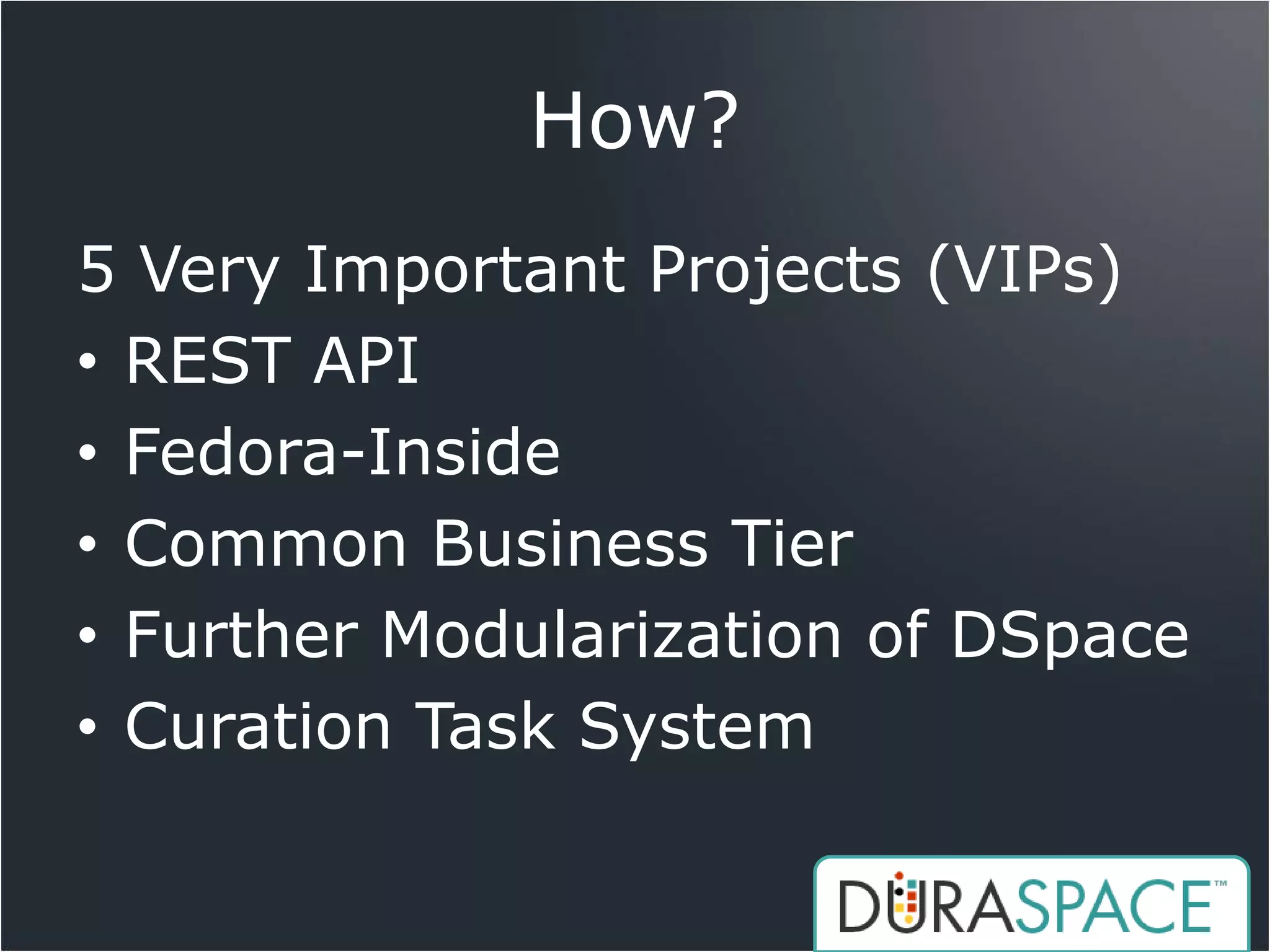 How?

5 Very Important Projects (VIPs)

• REST API
• Fedora-Inside
• Common Business Tier
• Further Modularization of DSpace
• Curation Task System

DURASPACE™